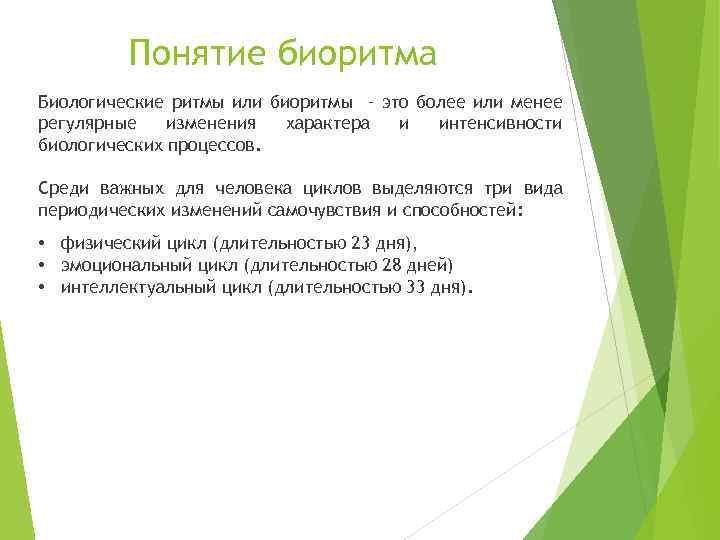 Понятие биоритма

Биологические ритмы или биоритмы - это более или менее регулярные изменения характера и интенсивности биологических процессов.

Среди важных для человека циклов выделяются три вида периодических изменений самочувствия и способностей:

• физический цикл (длительностью 23 дня),
• эмоциональный цикл (длительностью 28 дней)
• интеллектуальный цикл (длительностью 33 дня).